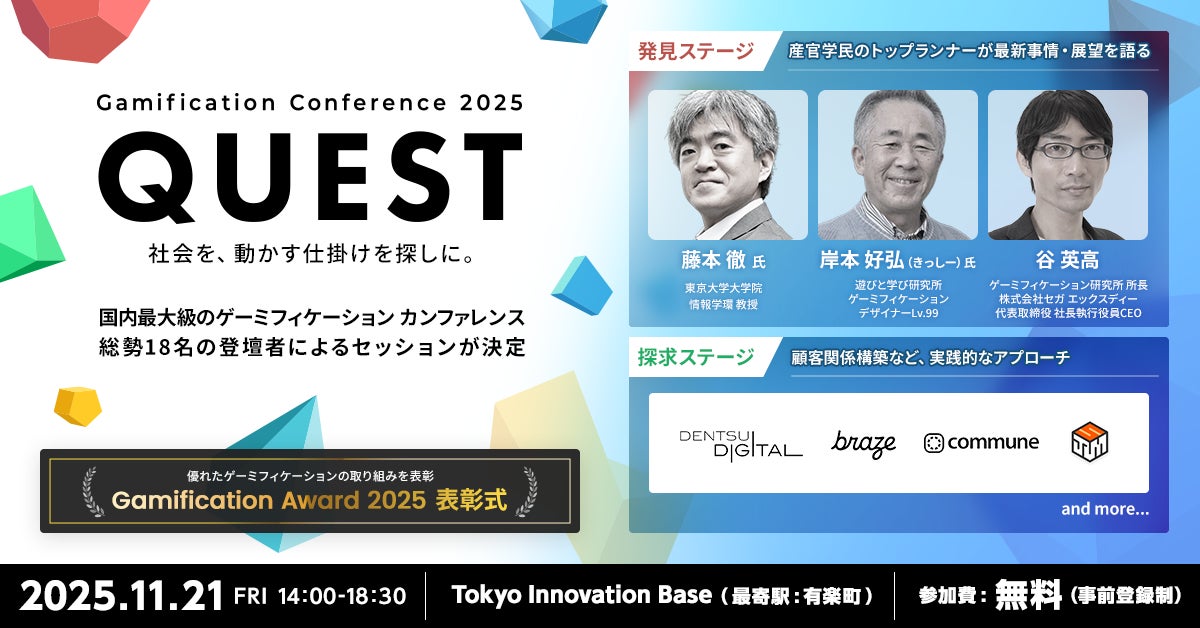 Gamification Conference 2025

QUEST

社会を、動かす仕掛けを探しに。

国内最大級のゲーミフィケーション カンファレンス
総勢18名の登壇者によるセッションが決定

優れたゲーミフィケーションの取り組みを表彰
Gamification Award 2025 表彰式

発見ステージ
産官学民のトップランナーが最新事情・展望を語る

藤本 徹 氏
東京大学大学院
情報学環 教授

岸本 好弘（きっしー）氏
遊びと学び研究所
ゲーミフィケーション
デザイナーLv.99

谷 英高
ゲーミフィケーション研究所 所長
株式会社セガ エックスディー
代表取締役 社長執行役員CEO

探求ステージ
顧客関係構築など、実践的なアプローチ

DENTSU DIGITAL
braze
commune

and more...

2025.11.21 FRI 14:00-18:30
Tokyo Innovation Base（最寄駅：有楽町）
参加費：無料（事前登録制）